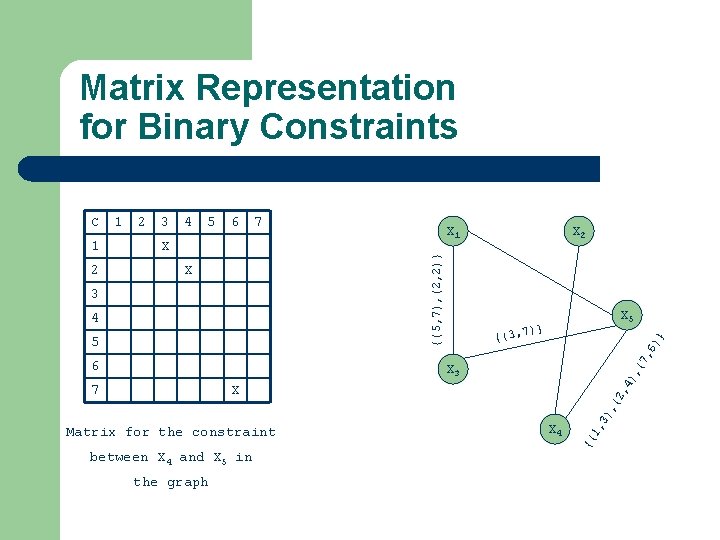 Matrix Representation for Binary Constraints

| C | 1 | 2 | 3 | 4 | 5 | 6 | 7 |
|---|---|---|---|---|---|---|---|
| 1 | | | X | | | | |
| 2 | | | | X | | | |
| 3 | | | | | | | |
| 4 | | | | | | | |
| 5 | | | | | | | |
| 6 | | | | | | | |
| 7 | | | | | | X | |

Matrix for the constraint between $X_4$ and $X_5$ in the graph

$X_1$

$X_2$

$X_5$

$X_3$

$X_4$

{(5,7),(2,2)}

{(3,7)}

{(1,3),(2,4),(7,6)}